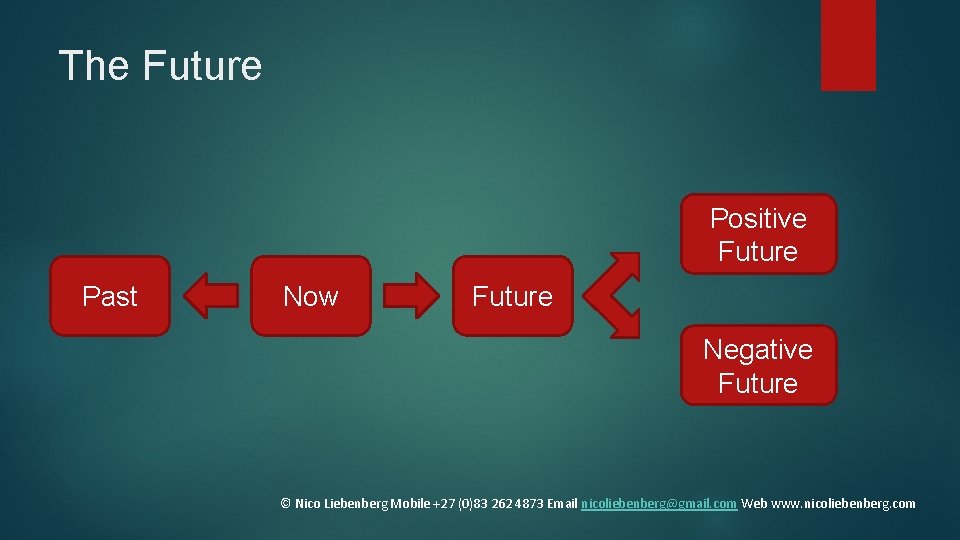 The Future

Past

Now

Future

Positive Future

Negative Future

© Nico Liebenberg Mobile +27 (0)83 262 4873 Email nicoliebenberg@gmail.com Web www.nicoliebenberg.com